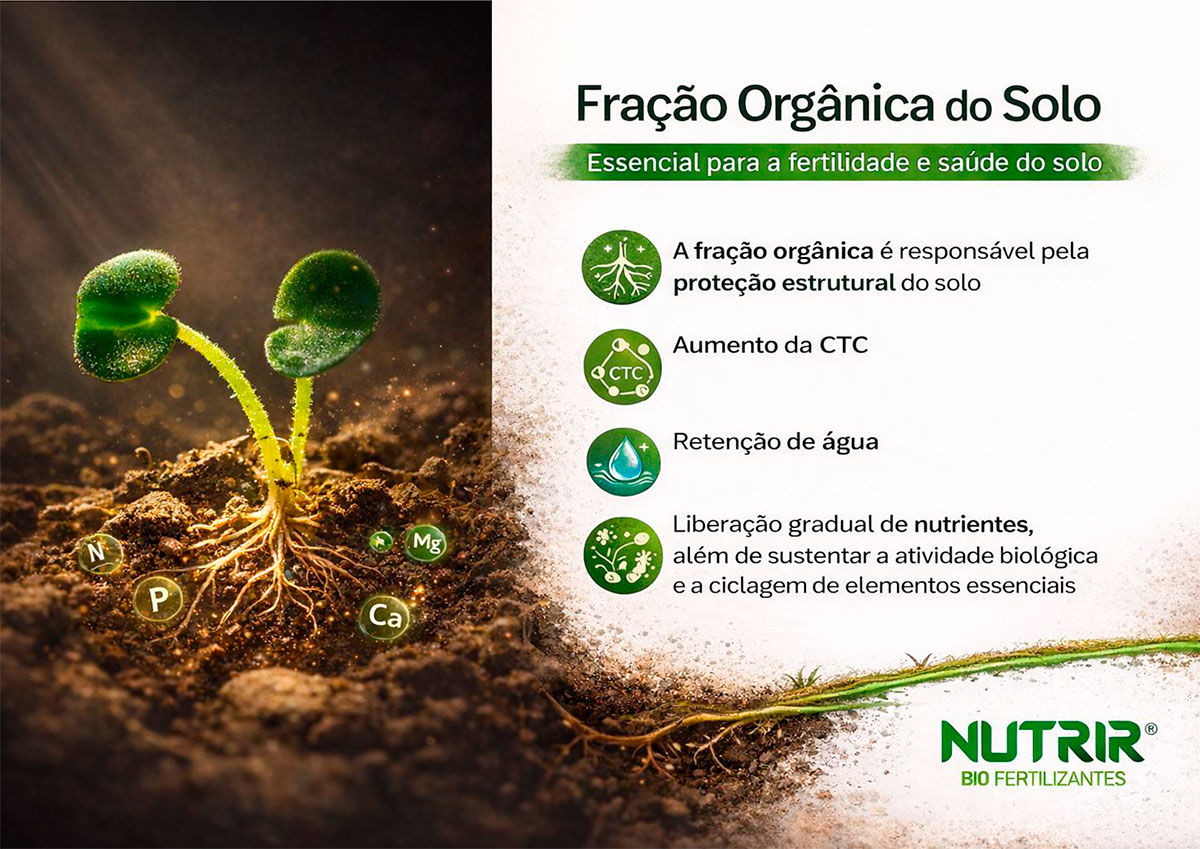 Fração Orgânica do Solo

Essencial para a fertilidade e saúde do solo

A fração orgânica é responsável pela proteção estrutural do solo

CTC

Aumento da CTC

Retenção de água

Liberação gradual de nutrientes, além de sustentar a atividade biológica e a ciclagem de elementos essenciais

N

P

Mg

Ca

NUTRIR®
BIO FERTILIZANTES